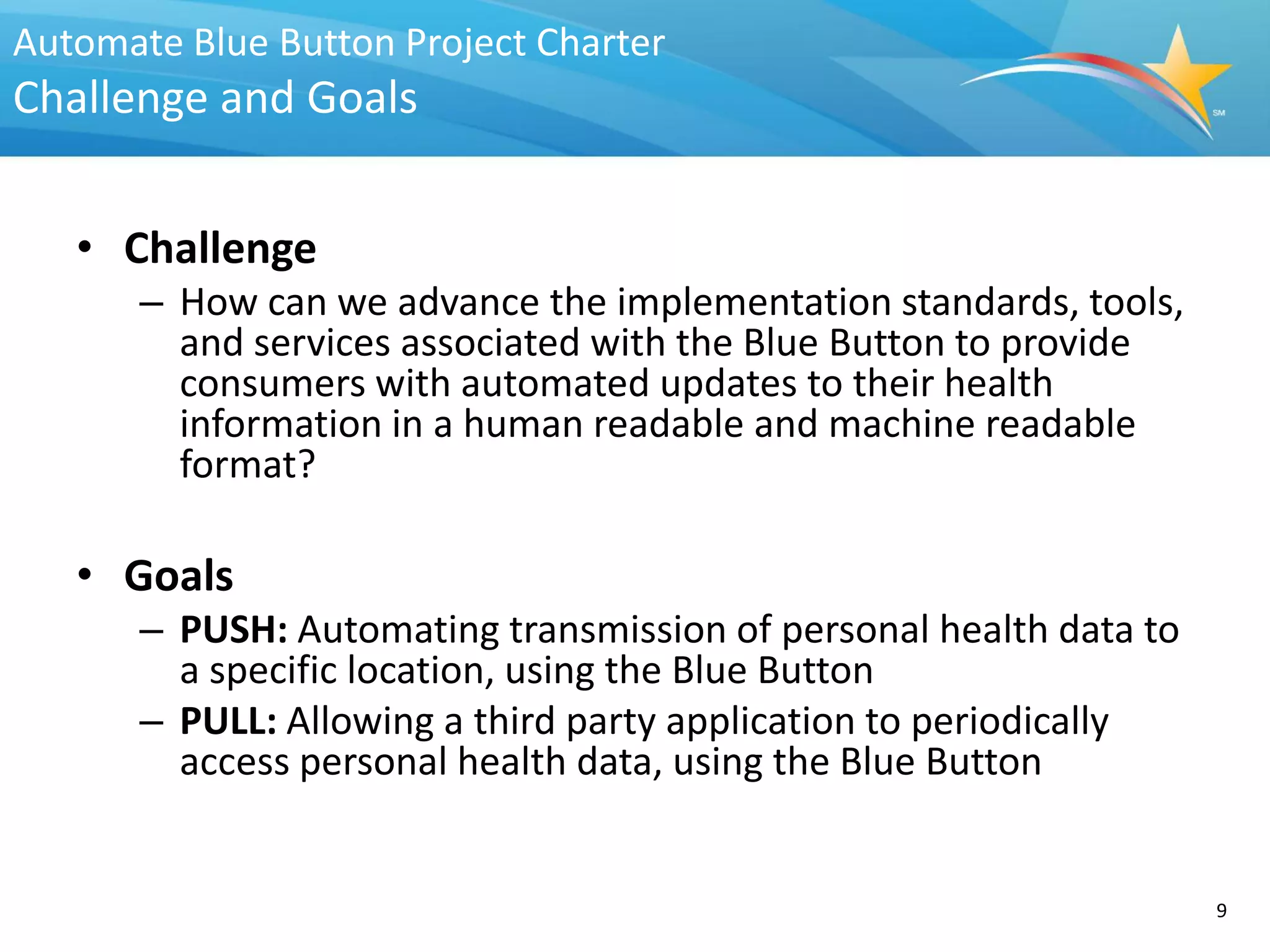 Automate Blue Button Project Charter
Challenge and Goals

SM

• Challenge
– How can we advance the implementation standards, tools, and services associated with the Blue Button to provide consumers with automated updates to their health information in a human readable and machine readable format?

• Goals
– PUSH: Automating transmission of personal health data to a specific location, using the Blue Button
– PULL: Allowing a third party application to periodically access personal health data, using the Blue Button

9